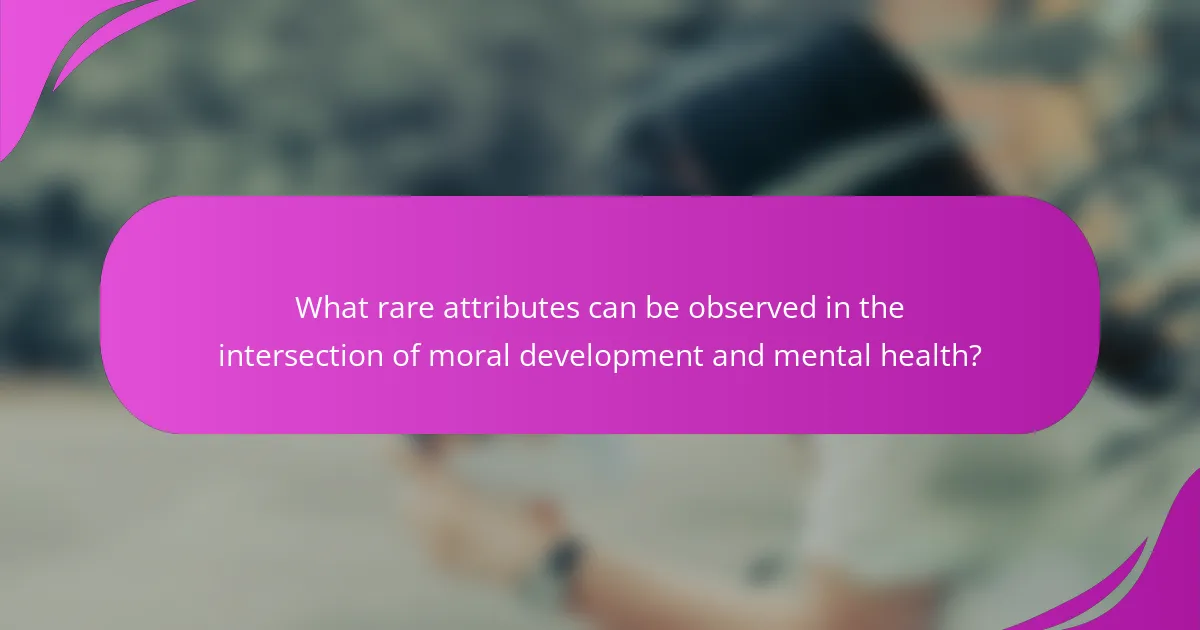 What rare attributes can be observed in the intersection of moral development and mental health?